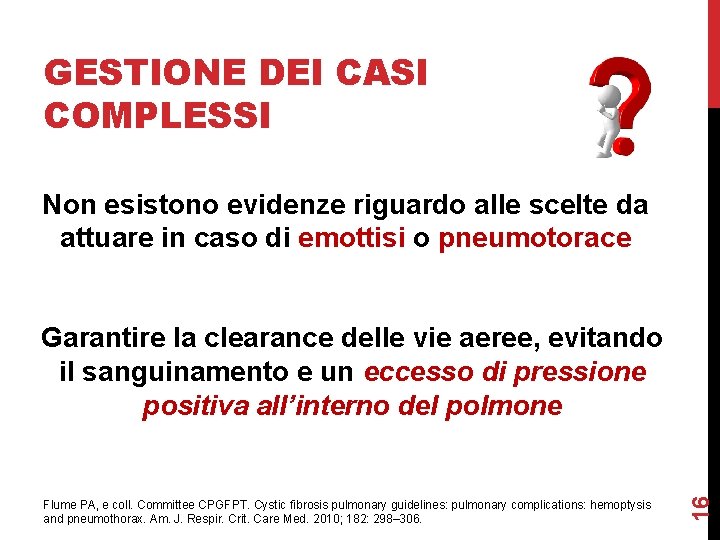 GESTIONE DEI CASI COMPLESSI

Non esistono evidenze riguardo alle scelte da attuare in caso di emottisi o pneumotorace

Garantire la clearance delle vie aeree, evitando il sanguinamento e un eccesso di pressione positiva all'interno del polmone

Flume PA, e coll. Committee CPGFPT. Cystic fibrosis pulmonary guidelines: pulmonary complications: hemoptysis and pneumothorax. Am. J. Respir. Crit. Care Med. 2010; 182: 298–306.

16